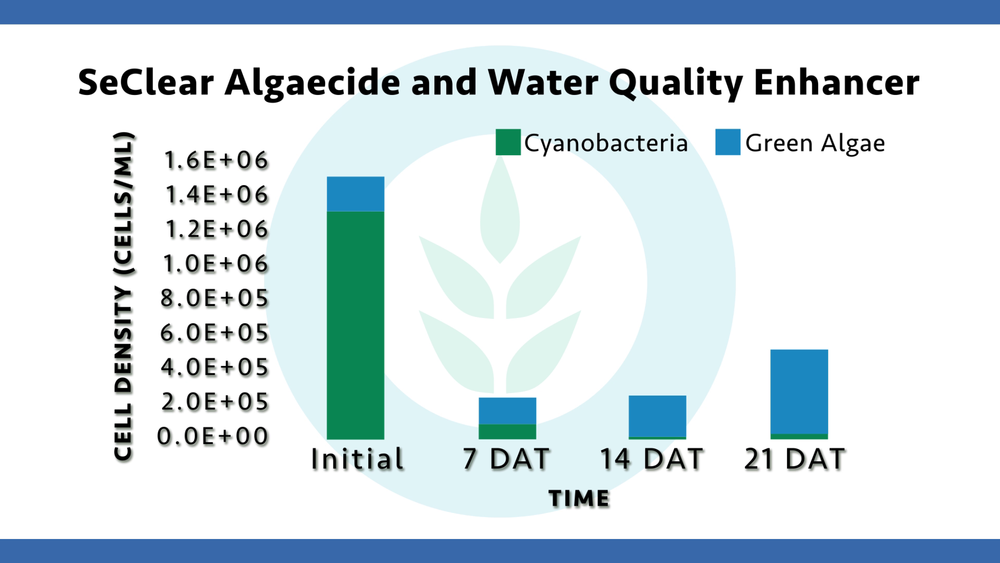 SeClear Algaecide and Water Quality Enhancer

Cyanobacteria Green Algae

CELL DENSITY (CELLS/ML)

1.6E+06
1.4E+06
1.2E+06
1.0E+06
8.0E+05
6.0E+05
4.0E+05
2.0E+05
0.0E+00

Initial 7 DAT 14 DAT 21 DAT

TIME